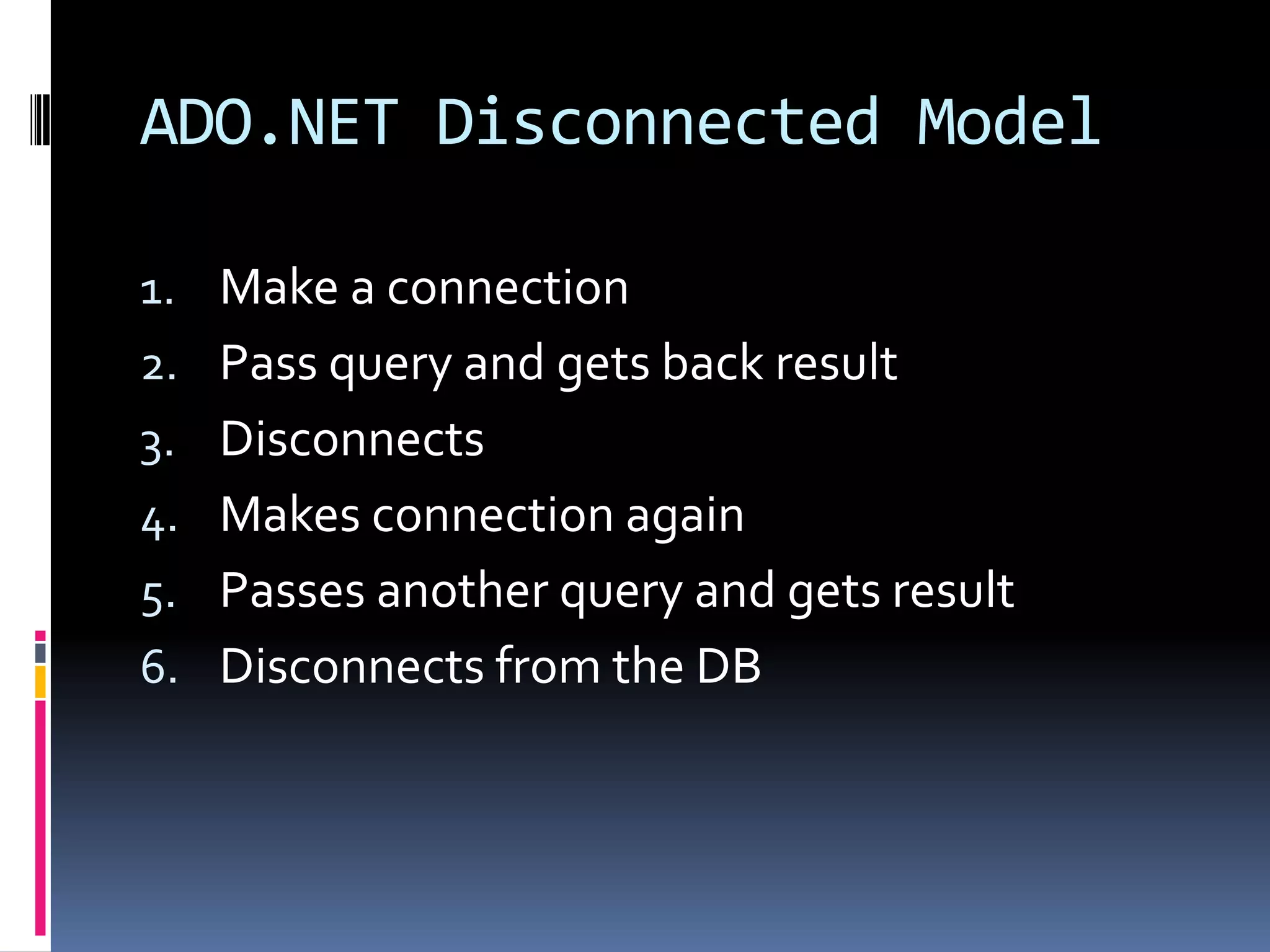 ADO.NET Disconnected Model

1. Make a connection
2. Pass query and gets back result
3. Disconnects
4. Makes connection again
5. Passes another query and gets result
6. Disconnects from the DB